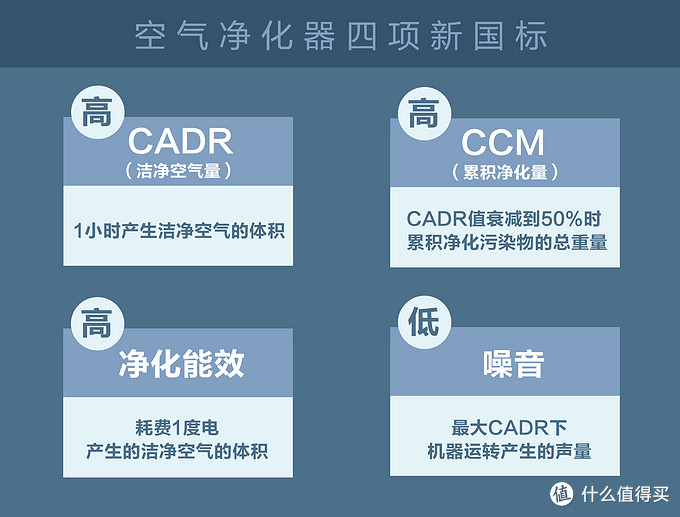 空气净化器四项新国标

高
CADR
（洁净空气量）

1小时产生洁净空气的体积

高
CCM
（累积净化量）

CADR值衰减到50%时
累积净化污染物的总重量

高
净化能效

耗费1度电
产生的洁净空气的体积

低
噪音

最大CADR下
机器运转产生的声量

值 什么值得买